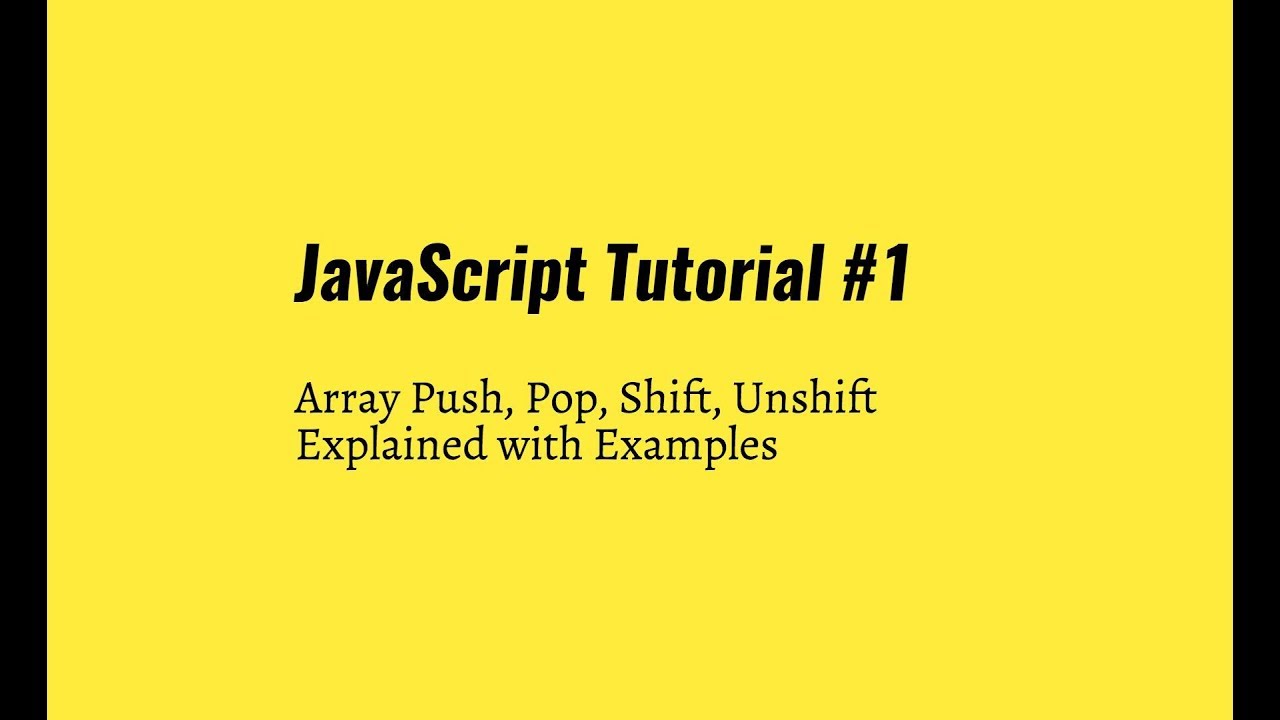 JavaScript Tutorial #1

Array Push, Pop, Shift, Unshift
Explained with Examples